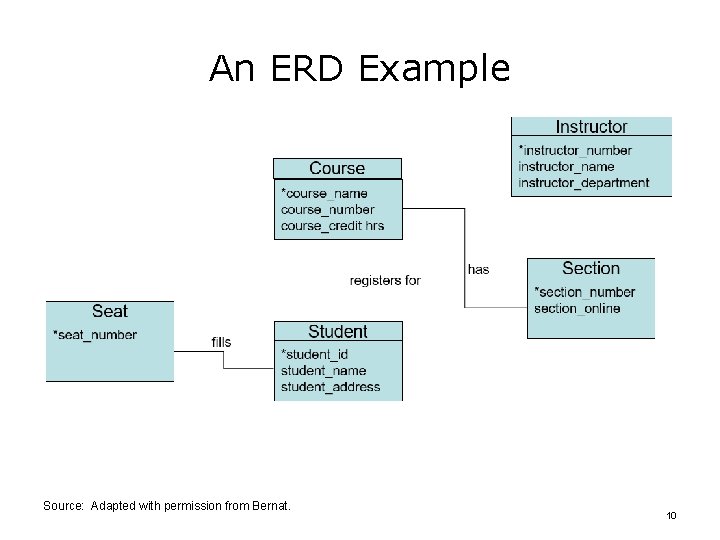 An ERD Example

Instructor
*instructor_number
instructor_name
instructor_department

Course
*course_name
course_number
course_credit hrs

has

registers for

Section
*section_number
section_online

Seat
*seat_number

fills

Student
*student_id
student_name
student_address

Source: Adapted with permission from Bernat.

10